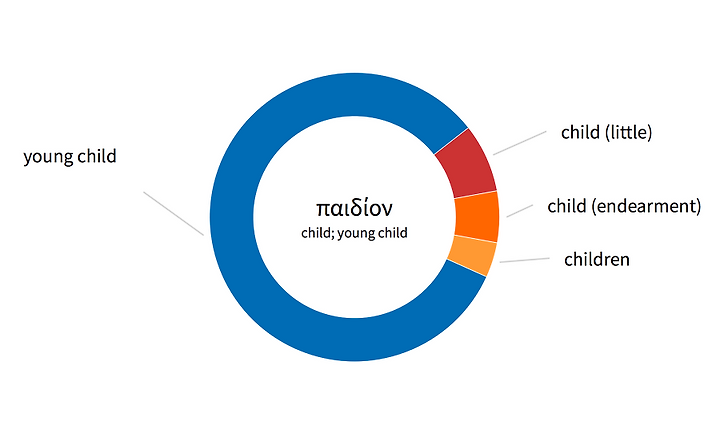 young child

παιδίον
child; young child

child (little)

child (endearment)

children